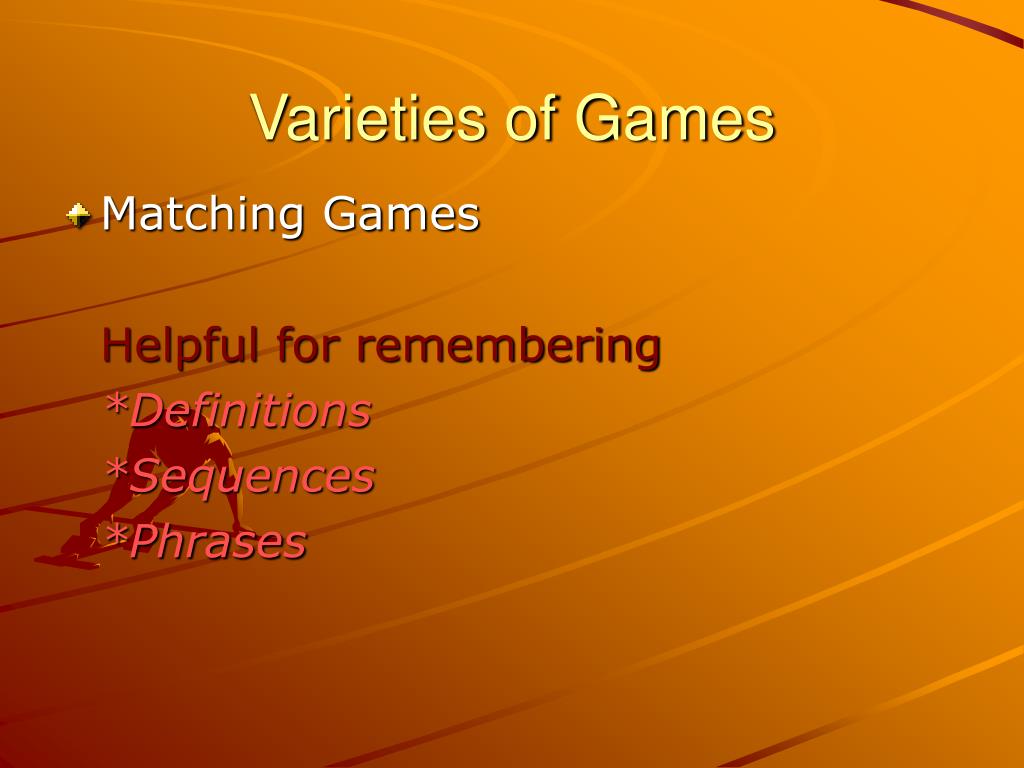 Varieties of Games

Matching Games

Helpful for remembering
*Definitions
*Sequences
*Phrases